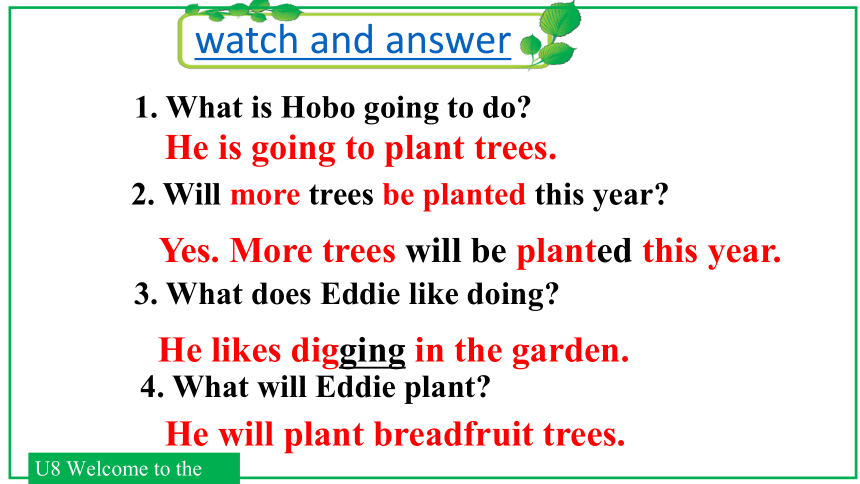 watch and answer

1. What is Hobo going to do?

He is going to plant trees.

2. Will more trees be planted this year?

Yes. More trees will be planted this year.

3. What does Eddie like doing?

He likes digging in the garden.

4. What will Eddie plant?

He will plant breadfruit trees.

U8 Welcome to the